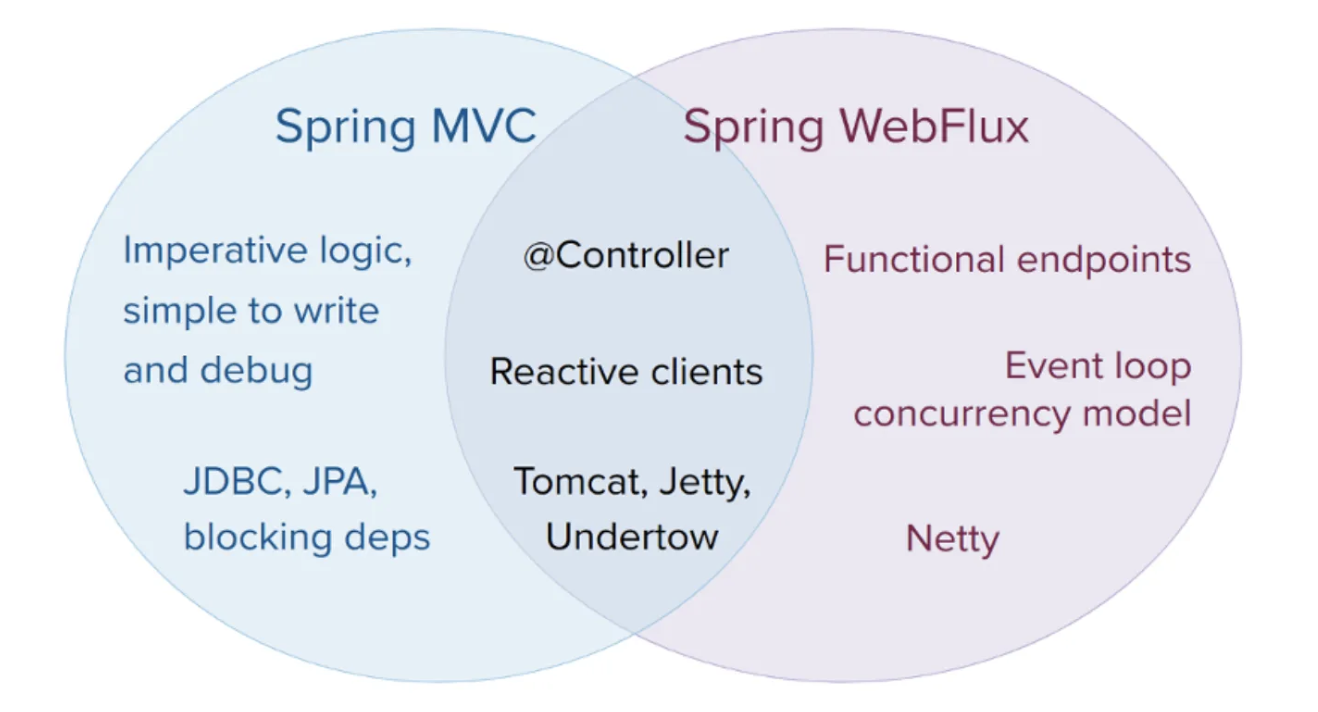 Spring MVC

Imperative logic, simple to write and debug

JDBC, JPA, blocking deps

@Controller

Reactive clients

Tomcat, Jetty, Undertow

Spring WebFlux

Functional endpoints

Event loop concurrency model

Netty